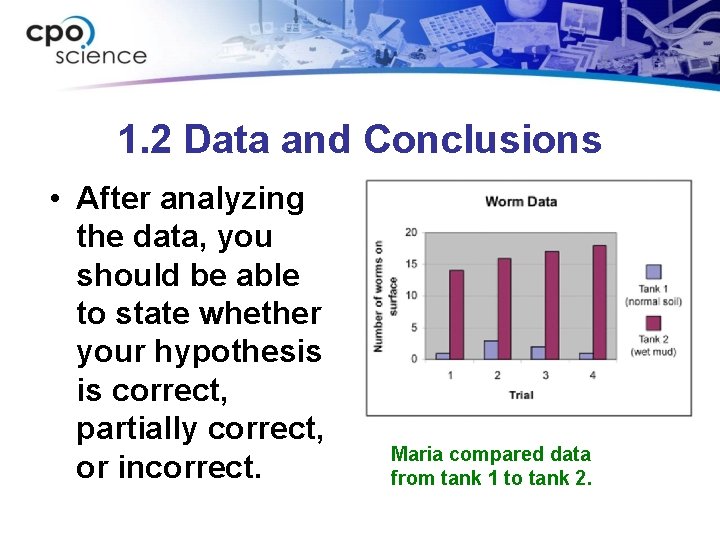 cpo science

1.2 Data and Conclusions

• After analyzing the data, you should be able to state whether your hypothesis is correct, partially correct, or incorrect.

Worm Data

Number of worms on surface

20
15
10
5
0

1 2 3 4

Trial

Tank 1 (normal soil)

Tank 2 (wet mud)

Maria compared data from tank 1 to tank 2.